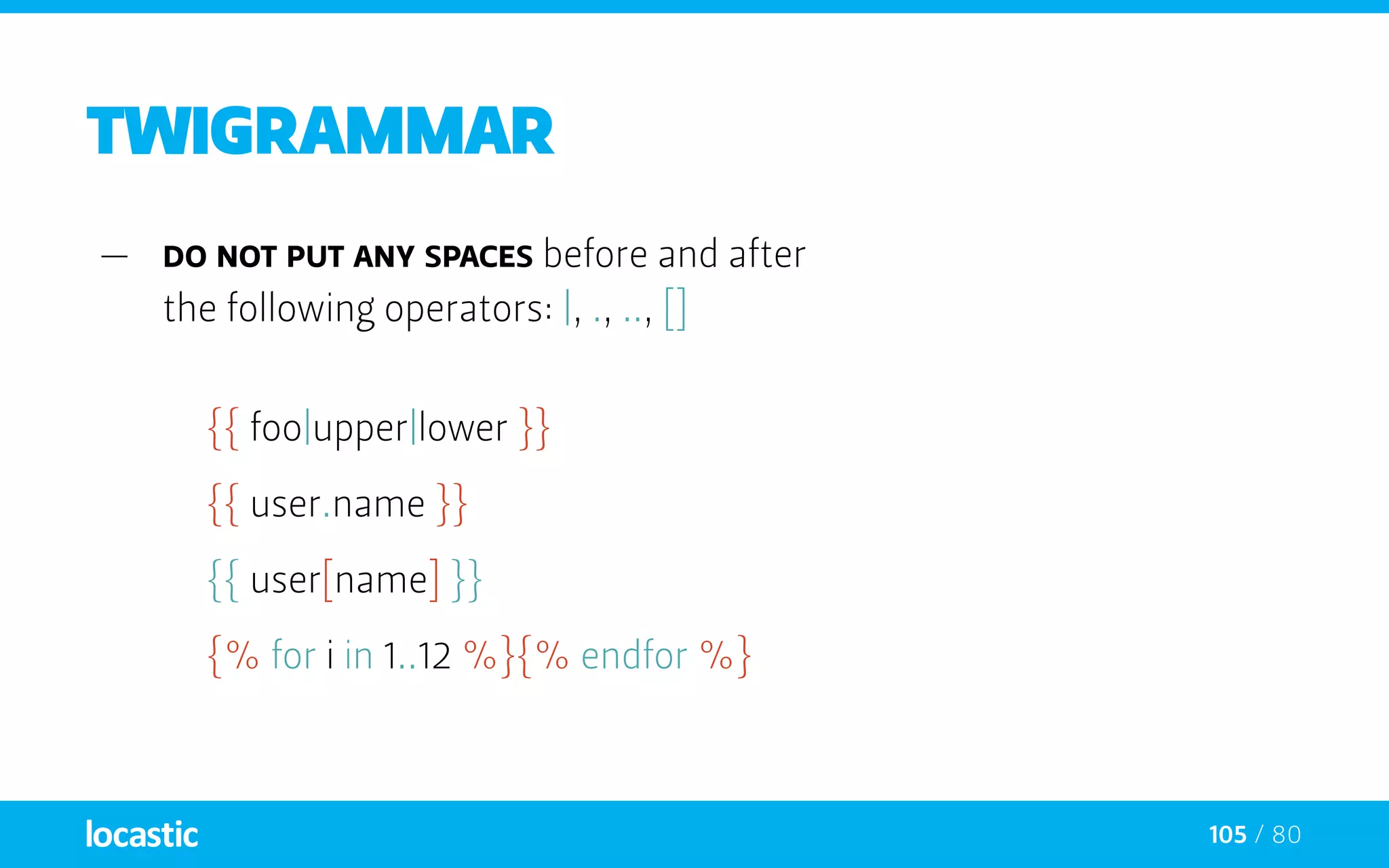 TWIGRAMMAR

— DO NOT PUT ANY SPACES before and after the following operators: |, ., .., []

{{ foo|upper|lower }}

{{ user.name }}

{{ user[name] }}

{% for i in 1..12 %}{% endfor %}

locastic

105 / 80